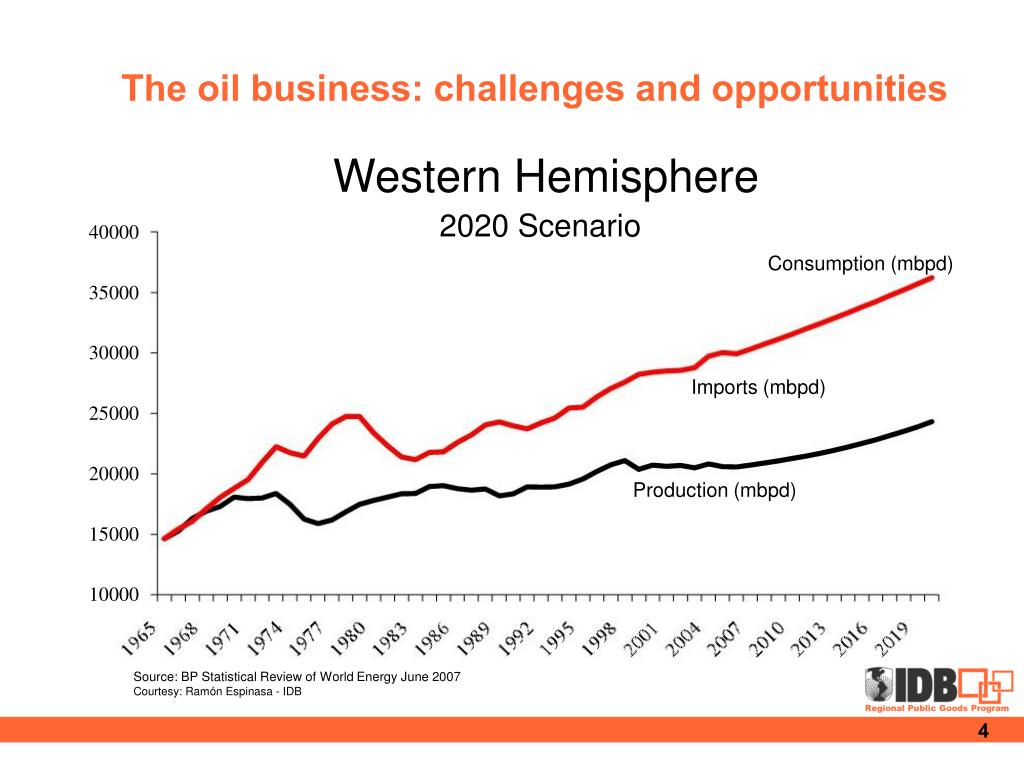 The oil business: challenges and opportunities

Western Hemisphere

2020 Scenario

40000
35000
30000
25000
20000
15000
10000

Consumption (mbpd)

Imports (mbpd)

Production (mbpd)

1965 1968 1971 1974 1977 1980 1983 1986 1989 1992 1995 1998 2001 2004 2007 2010 2013 2016 2019

Source: BP Statistical Review of World Energy June 2007
Courtesy: Ramón Espinasa - IDB

IDB
Regional Public Goods Program

4